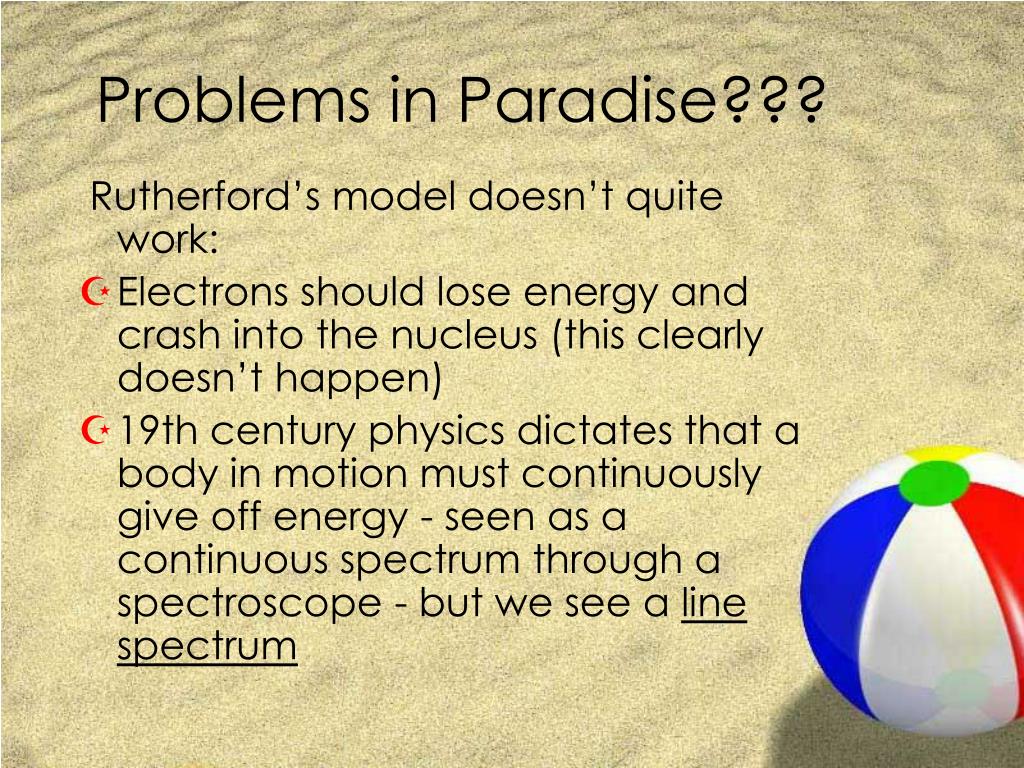 Problems in Paradise???

Rutherford’s model doesn’t quite work:

Electrons should lose energy and crash into the nucleus (this clearly doesn’t happen)

19th century physics dictates that a body in motion must continuously give off energy - seen as a continuous spectrum through a spectroscope - but we see a line spectrum